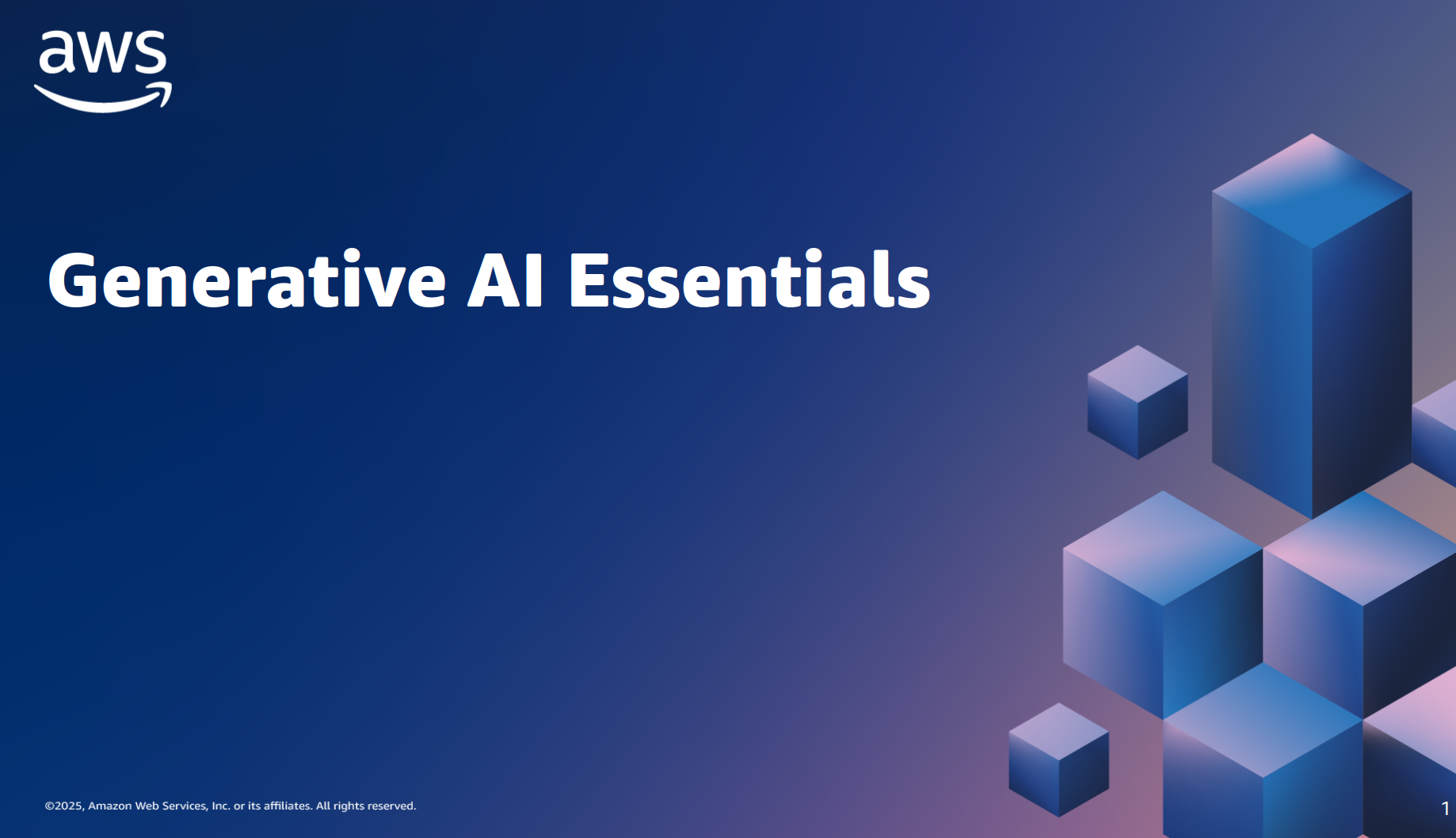 aws

Generative AI Essentials

©2025, Amazon Web Services, Inc. or its affiliates. All rights reserved.

1